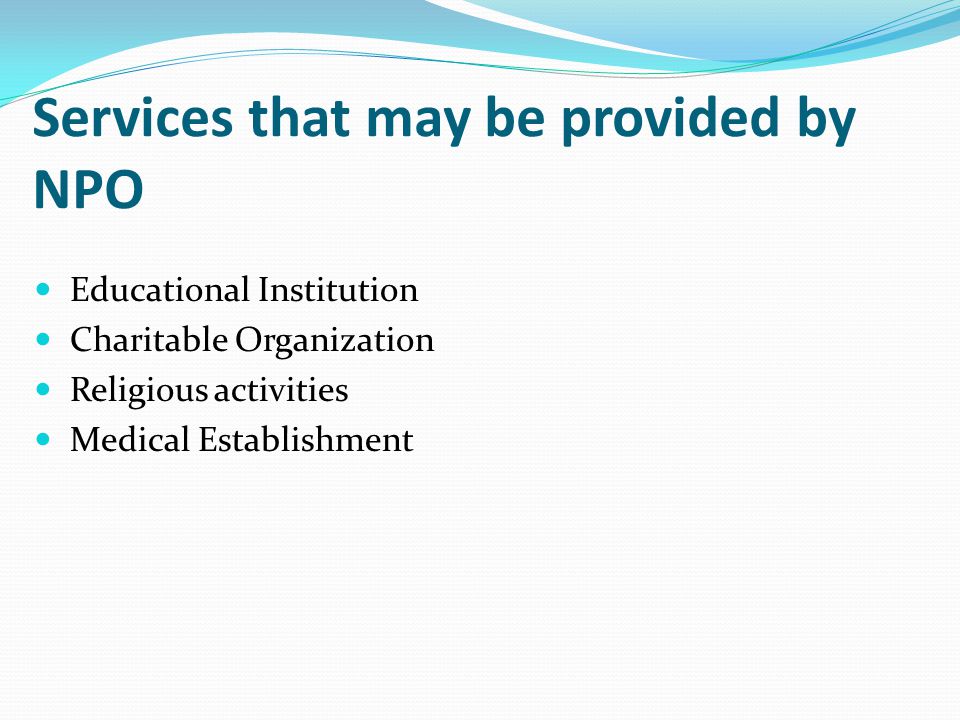 Services that may be provided by NPO

- Educational Institution
- Charitable Organization
- Religious activities
- Medical Establishment